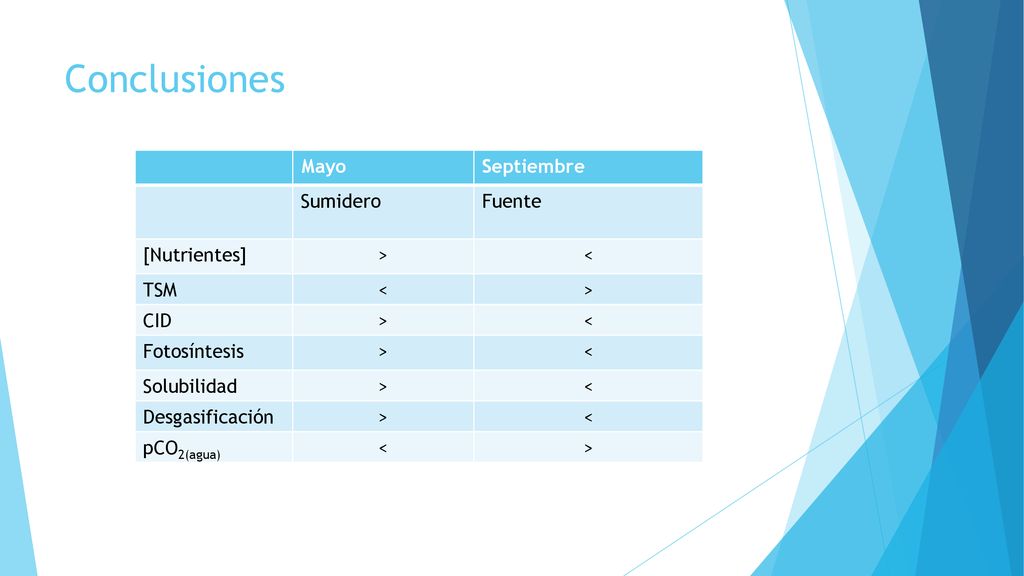 Conclusiones

| | Mayo | Septiembre |
|---|---|---|
| | Sumidero | Fuente |
| [Nutrientes] | > | < |
| TSM | < | > |
| CID | > | < |
| Fotosíntesis | > | < |
| Solubilidad | > | < |
| Desgasificación | > | < |
| $pCO_{2(agua)}$ | < | > |